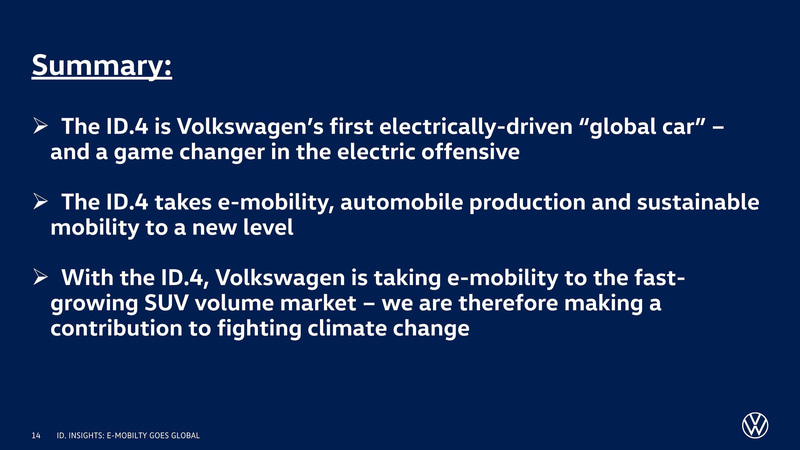 Summary:

➢ The ID.4 is Volkswagen's first electrically-driven "global car" – and a game changer in the electric offensive

➢ The ID.4 takes e-mobility, automobile production and sustainable mobility to a new level

➢ With the ID.4, Volkswagen is taking e-mobility to the fast-growing SUV volume market – we are therefore making a contribution to fighting climate change

14 ID. INSIGHTS: E-MOBILTY GOES GLOBAL